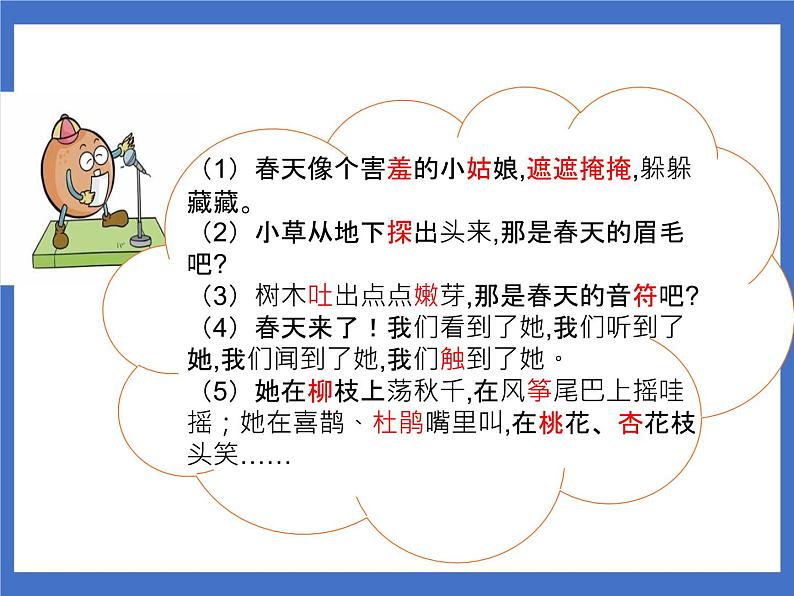 （1）春天像个害羞的小姑娘,遮遮掩掩,躲躲藏藏。
（2）小草从地下探出头来,那是春天的眉毛吧?
（3）树木吐出点点嫩芽,那是春天的音符吧?
（4）春天来了！我们看到了她,我们听到了她,我们闻到了她,我们触到了她。
（5）她在柳枝上荡秋千,在风筝尾巴上摇哇摇；她在喜鹊、杜鹃嘴里叫,在桃花、杏花枝头笑……